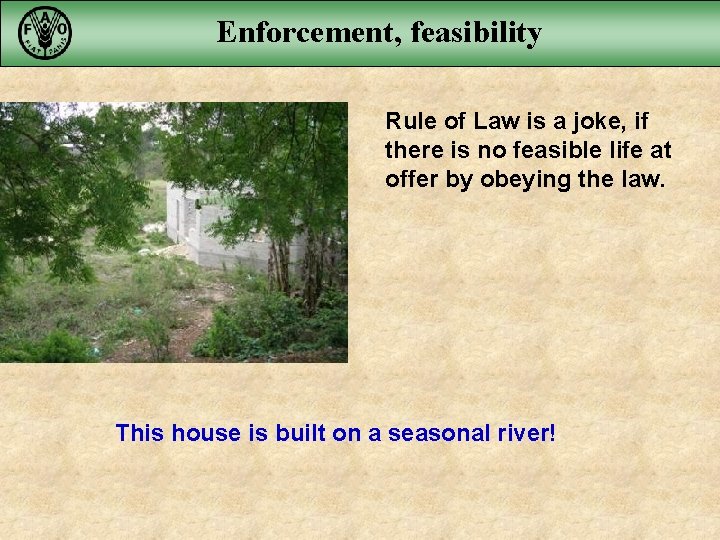 F A O
FIAT PANIS

Enforcement, feasibility

Rule of Law is a joke, if there is no feasible life at offer by obeying the law.

This house is built on a seasonal river!